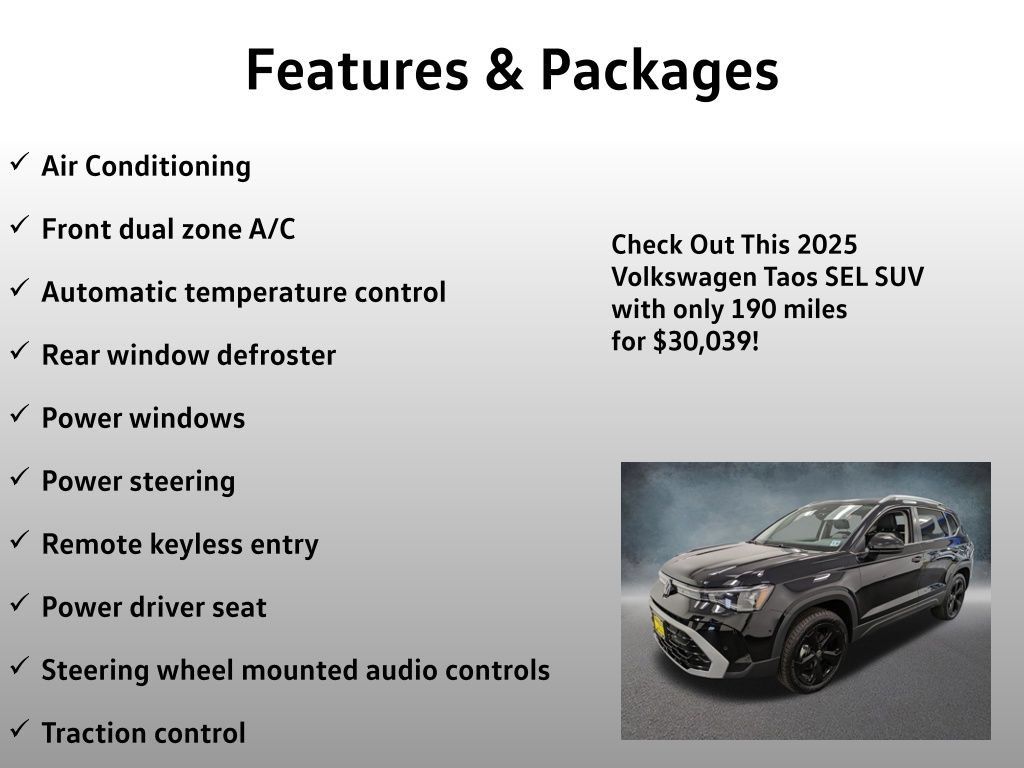 Features & Packages

✓ Air Conditioning

✓ Front dual zone A/C

✓ Automatic temperature control

✓ Rear window defroster

✓ Power windows

✓ Power steering

✓ Remote keyless entry

✓ Power driver seat

✓ Steering wheel mounted audio controls

✓ Traction control

Check Out This 2025 Volkswagen Taos SEL SUV with only 190 miles for $30,039!